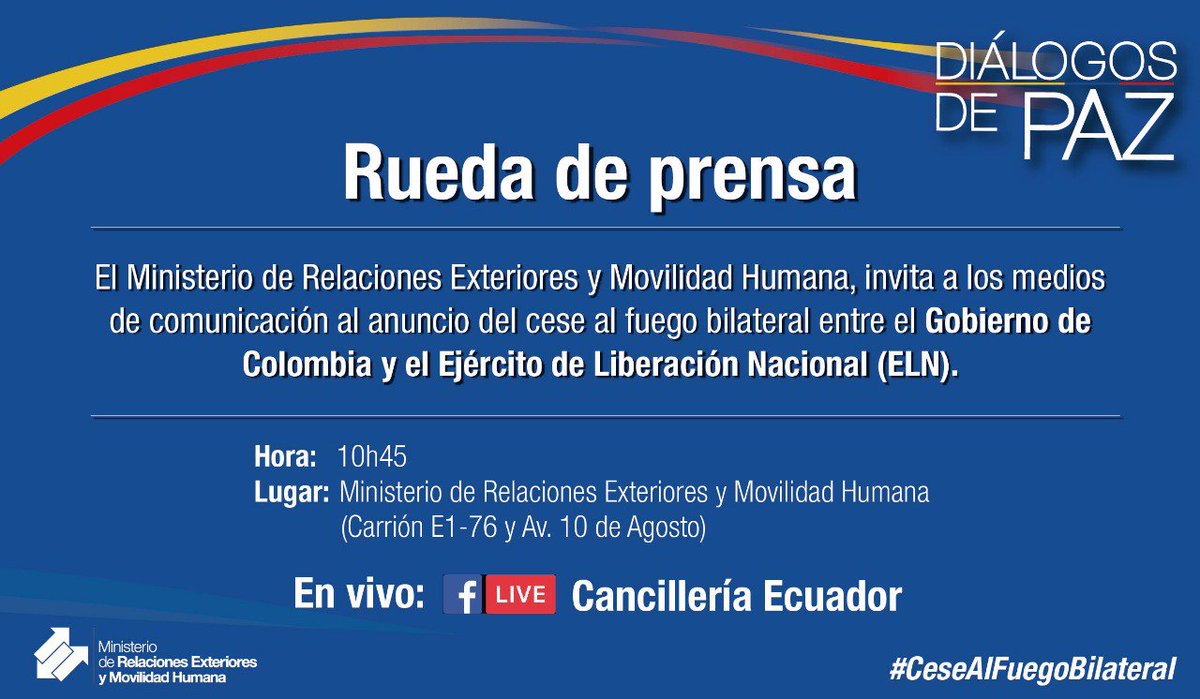 DIÁLOGOS DE PAZ

Rueda de prensa

El Ministerio de Relaciones Exteriores y Movilidad Humana, invita a los medios de comunicación al anuncio del cese al fuego bilateral entre el Gobierno de Colombia y el Ejército de Liberación Nacional (ELN).

Hora: 10h45
Lugar: Ministerio de Relaciones Exteriores y Movilidad Humana (Carrión E1-76 y Av. 10 de Agosto)

En vivo: f LIVE Cancillería Ecuador

Ministerio de Relaciones Exteriores y Movilidad Humana

#CeseAlFuegoBilateral